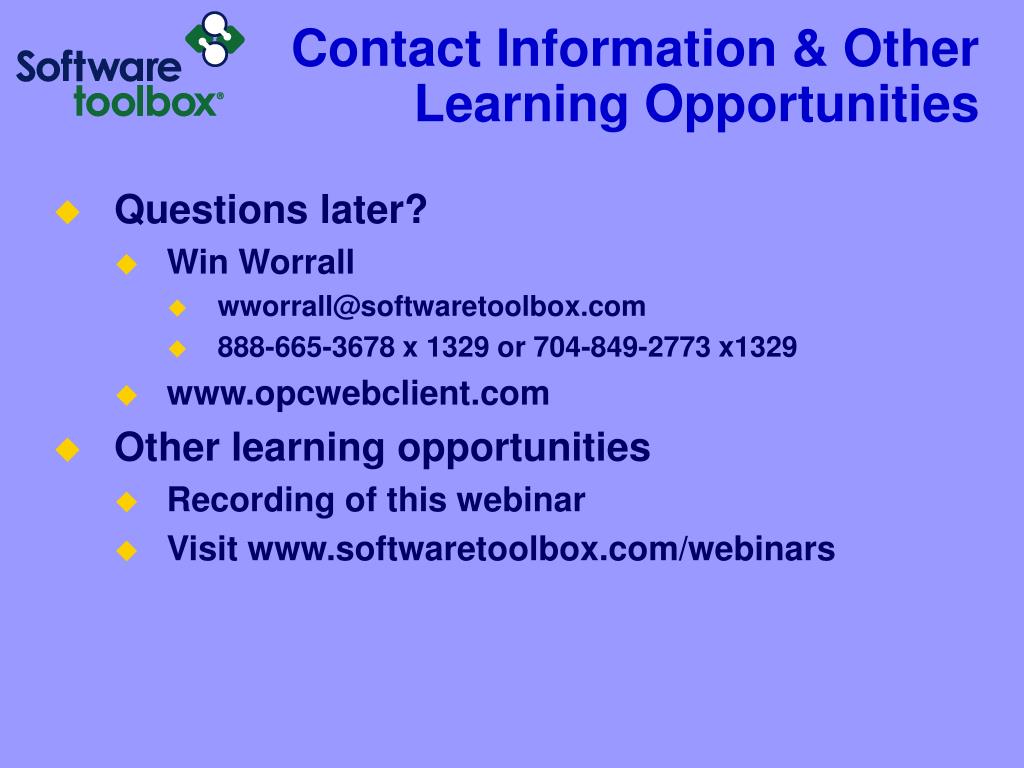 Software toolbox®

Contact Information & Other Learning Opportunities

Questions later?

Win Worrall

wworrall@softwaretoolbox.com

888-665-3678 x 1329 or 704-849-2773 x1329

www.opcwebclient.com

Other learning opportunities

Recording of this webinar

Visit www.softwaretoolbox.com/webinars